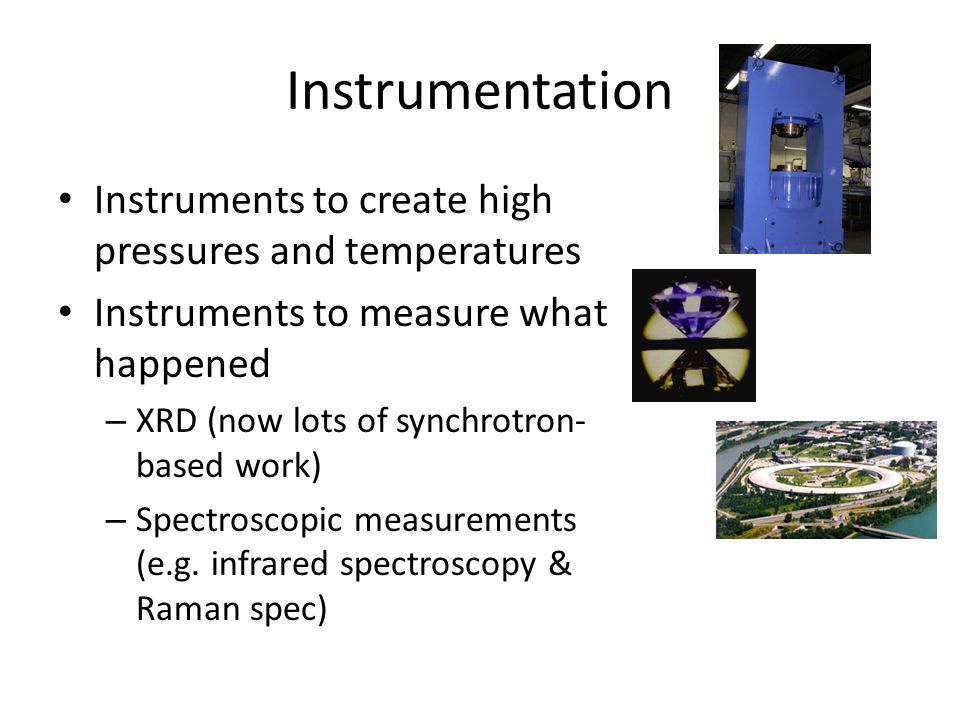 Instrumentation

• Instruments to create high pressures and temperatures
• Instruments to measure what happened
  – XRD (now lots of synchrotron-based work)
  – Spectroscopic measurements (e.g. infrared spectroscopy & Raman spec)